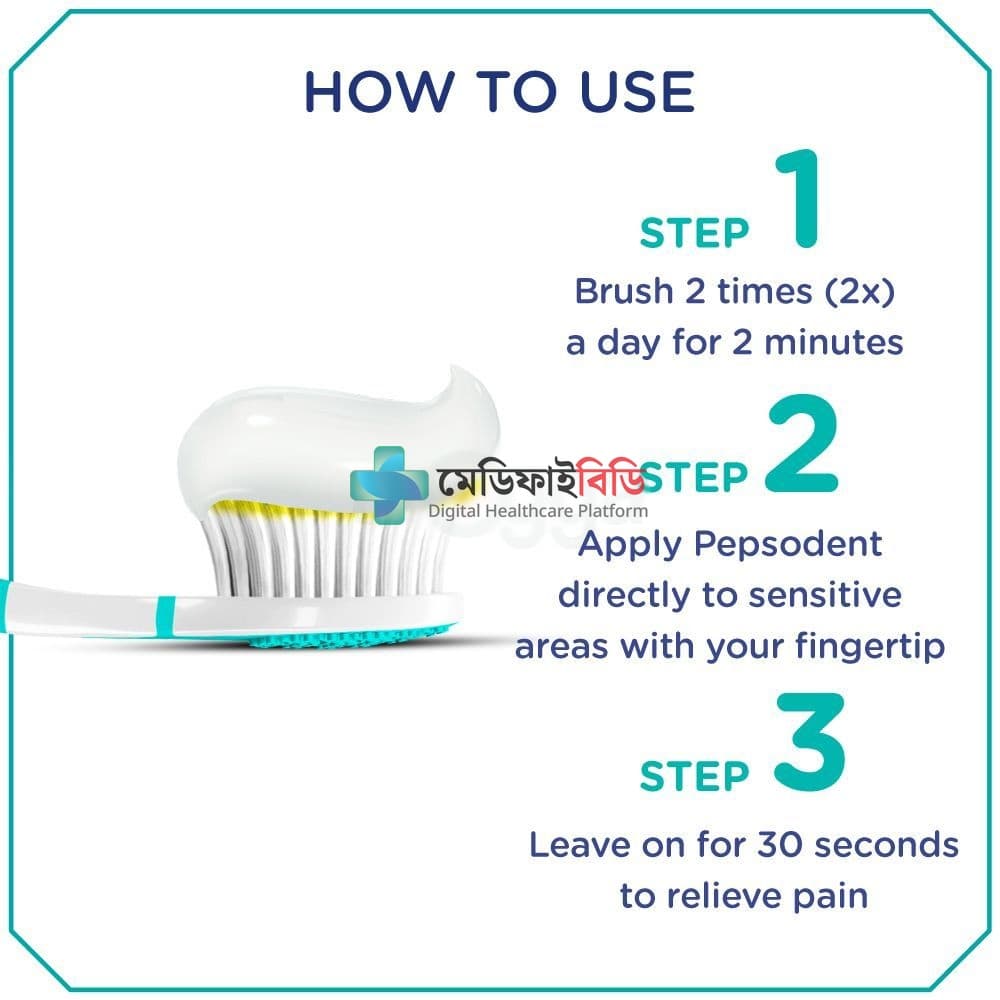 HOW TO USE

STEP 1
Brush 2 times (2x) a day for 2 minutes

মেডিফাইবিডি
Digital Healthcare Platform

STEP 2
Apply Pepsodent directly to sensitive areas with your fingertip

STEP 3
Leave on for 30 seconds to relieve pain